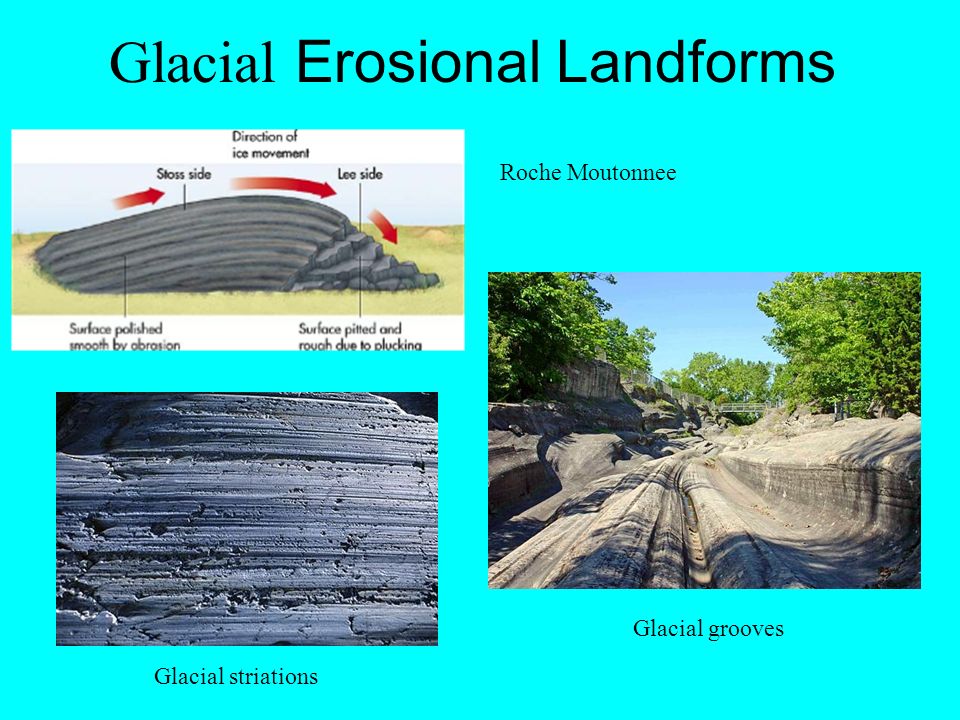 Glacial Erosional Landforms

Direction of ice movement

Stoss side

Lee side

Surface polished smooth by abrasion

Surface pitted and rough due to plucking

Roche Moutonnee

Glacial grooves

Glacial striations